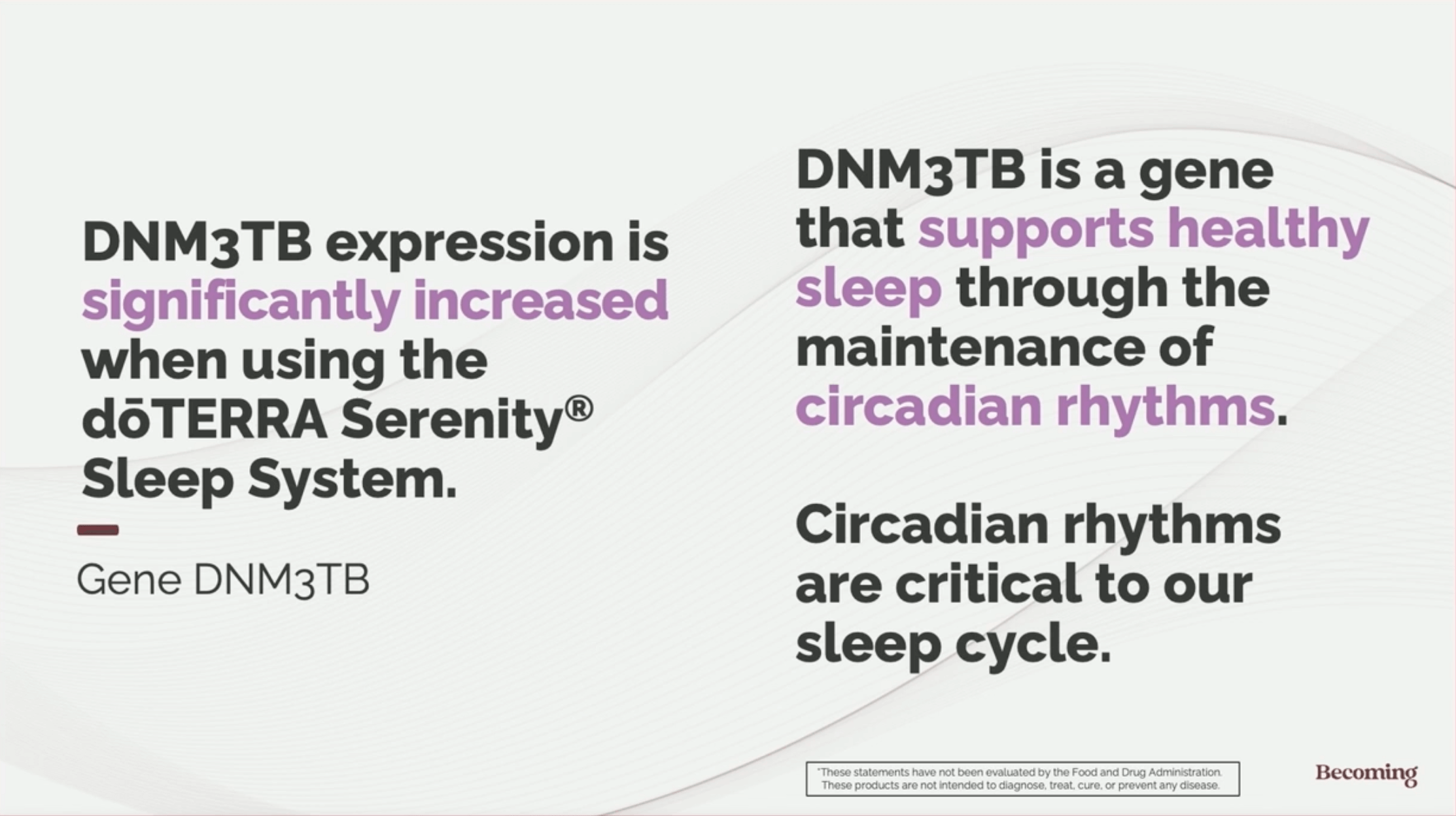 DNM3TB expression is significantly increased when using the dōTERRA Serenity® Sleep System.

Gene DNM3TB

DNM3TB is a gene that supports healthy sleep through the maintenance of circadian rhythms.

Circadian rhythms are critical to our sleep cycle.

*These statements have not been evaluated by the Food and Drug Administration. These products are not intended to diagnose, treat, cure, or prevent any disease.

Becoming